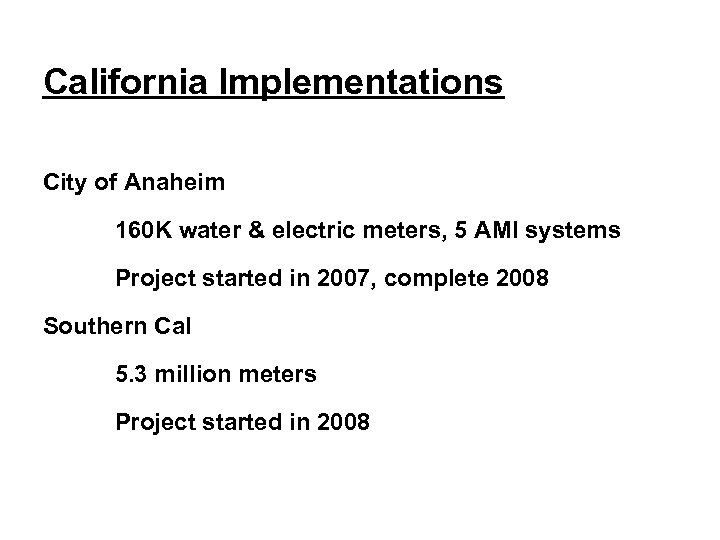 California Implementations

City of Anaheim

160K water & electric meters, 5 AMI systems

Project started in 2007, complete 2008

Southern Cal

5.3 million meters

Project started in 2008